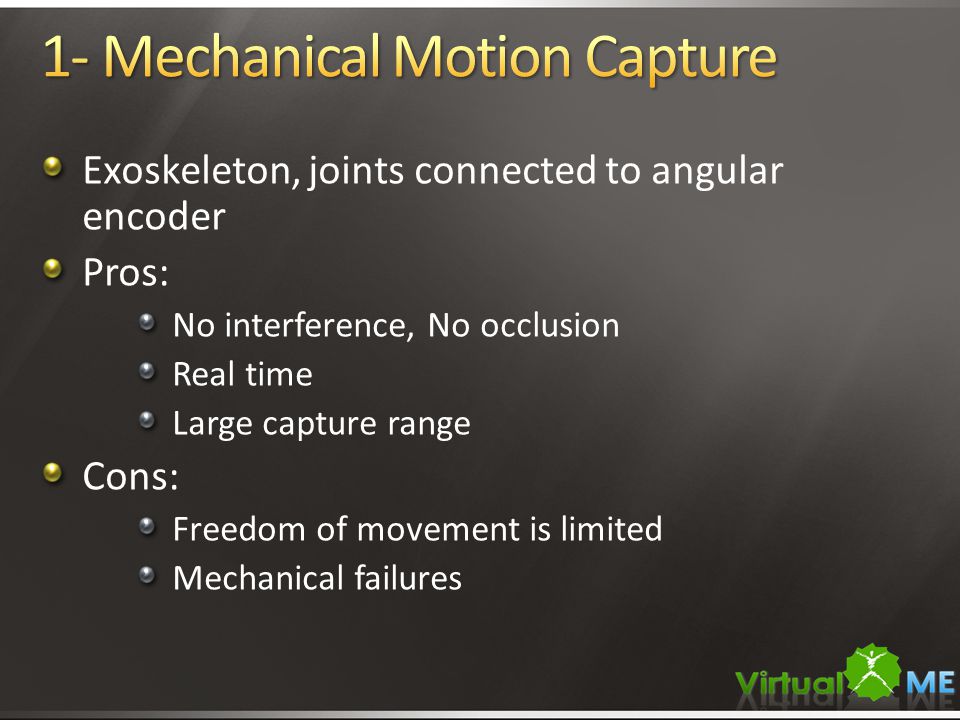 1- Mechanical Motion Capture

Exoskeleton, joints connected to angular encoder

Pros:

No interference, No occlusion

Real time

Large capture range

Cons:

Freedom of movement is limited

Mechanical failures

Virtual ME